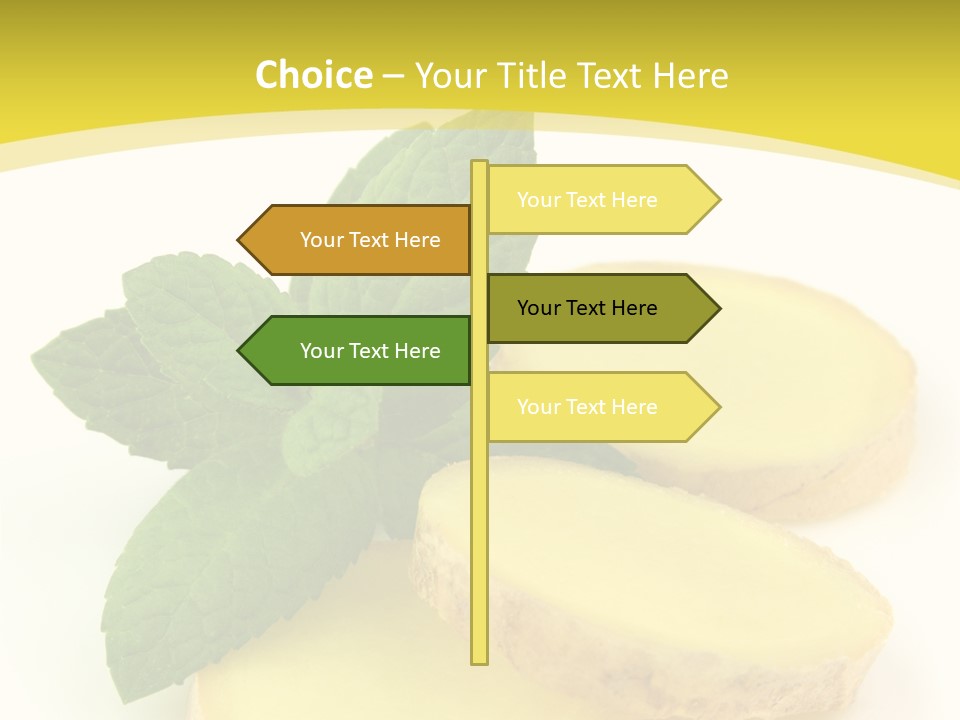 Choice – Your Title Text Here

Your Text Here

Your Text Here

Your Text Here

Your Text Here

Your Text Here